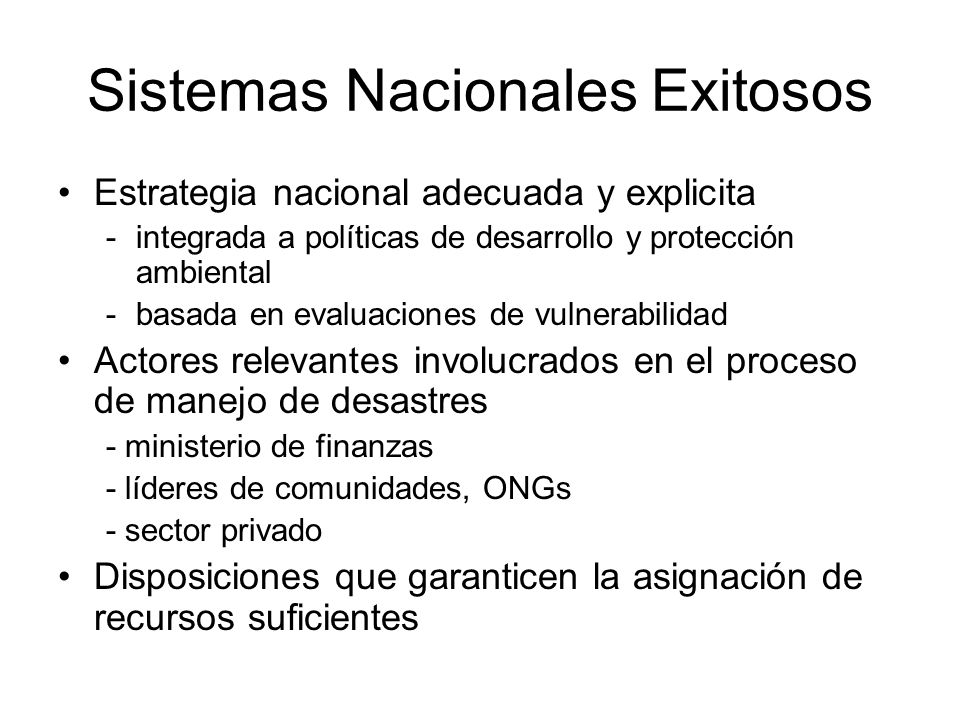 Sistemas Nacionales Exitosos

• Estrategia nacional adecuada y explicita
- integrada a políticas de desarrollo y protección ambiental
- basada en evaluaciones de vulnerabilidad

• Actores relevantes involucrados en el proceso de manejo de desastres
- ministerio de finanzas
- líderes de comunidades, ONGs
- sector privado

• Disposiciones que garanticen la asignación de recursos suficientes